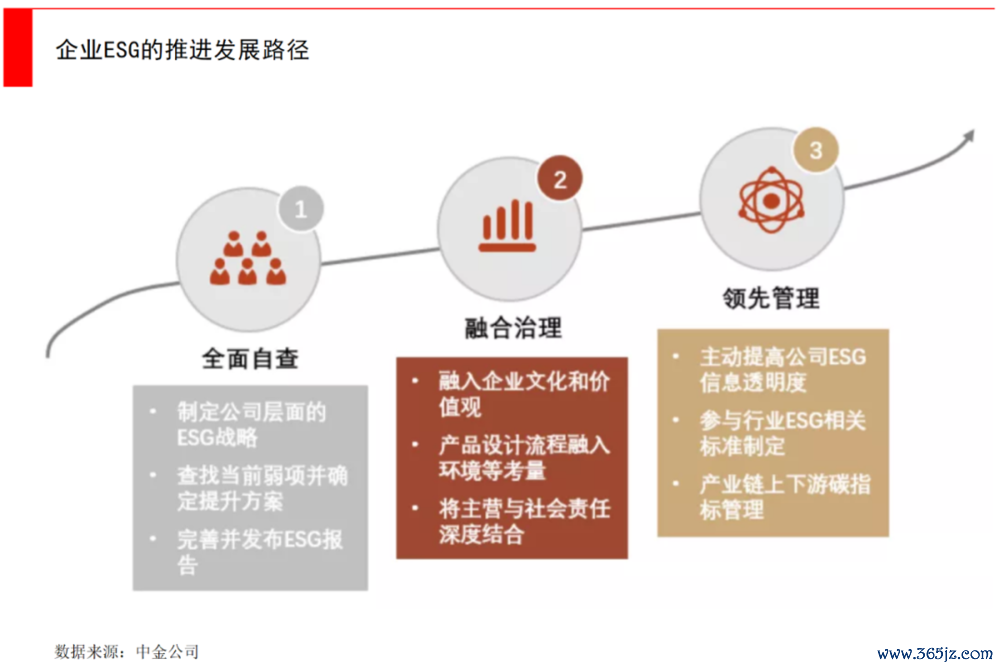 企业ESG的推进发展路径

1

全面自查

• 制定公司层面的ESG战略
• 查找当前弱项并确定提升方案
• 完善并发布ESG报告

2

融合治理

• 融入企业文化和价值观
• 产品设计流程融入环境等考量
• 将主营与社会责任深度结合

3

领先管理

• 主动提高公司ESG信息透明度
• 参与行业ESG相关标准制定
• 产业链上下游碳指标管理

数据来源：中金公司

www.365jz.com